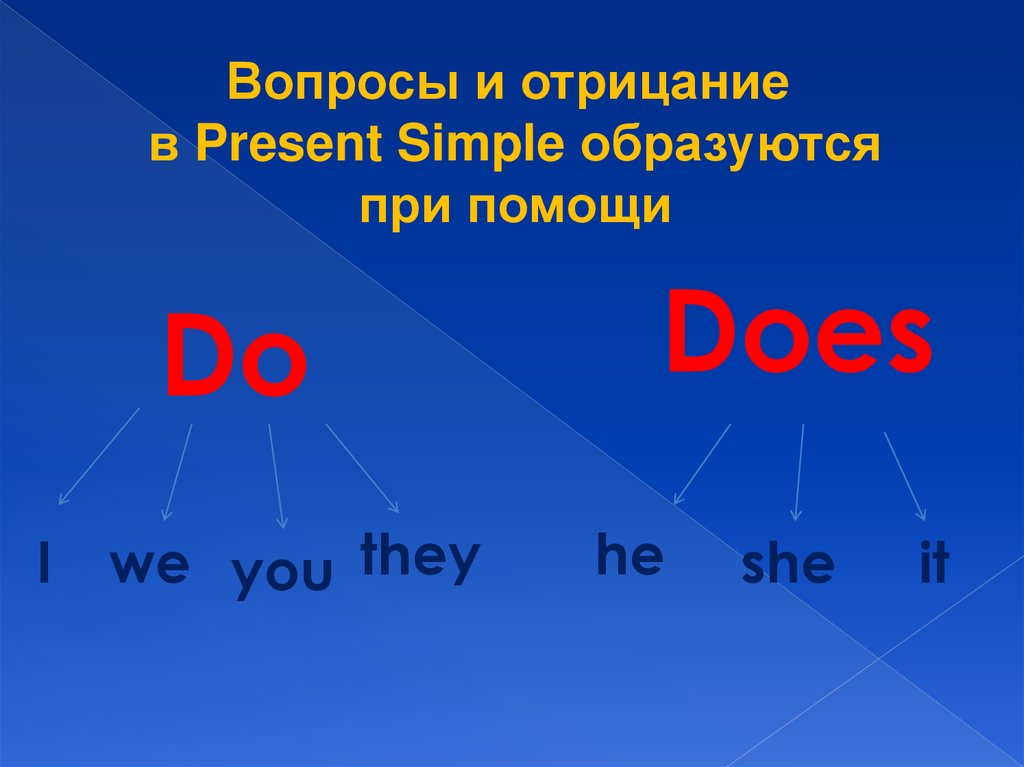 Вопросы и отрицание
в Present Simple образуются
при помощи

Do

Does

I we you they

he she it